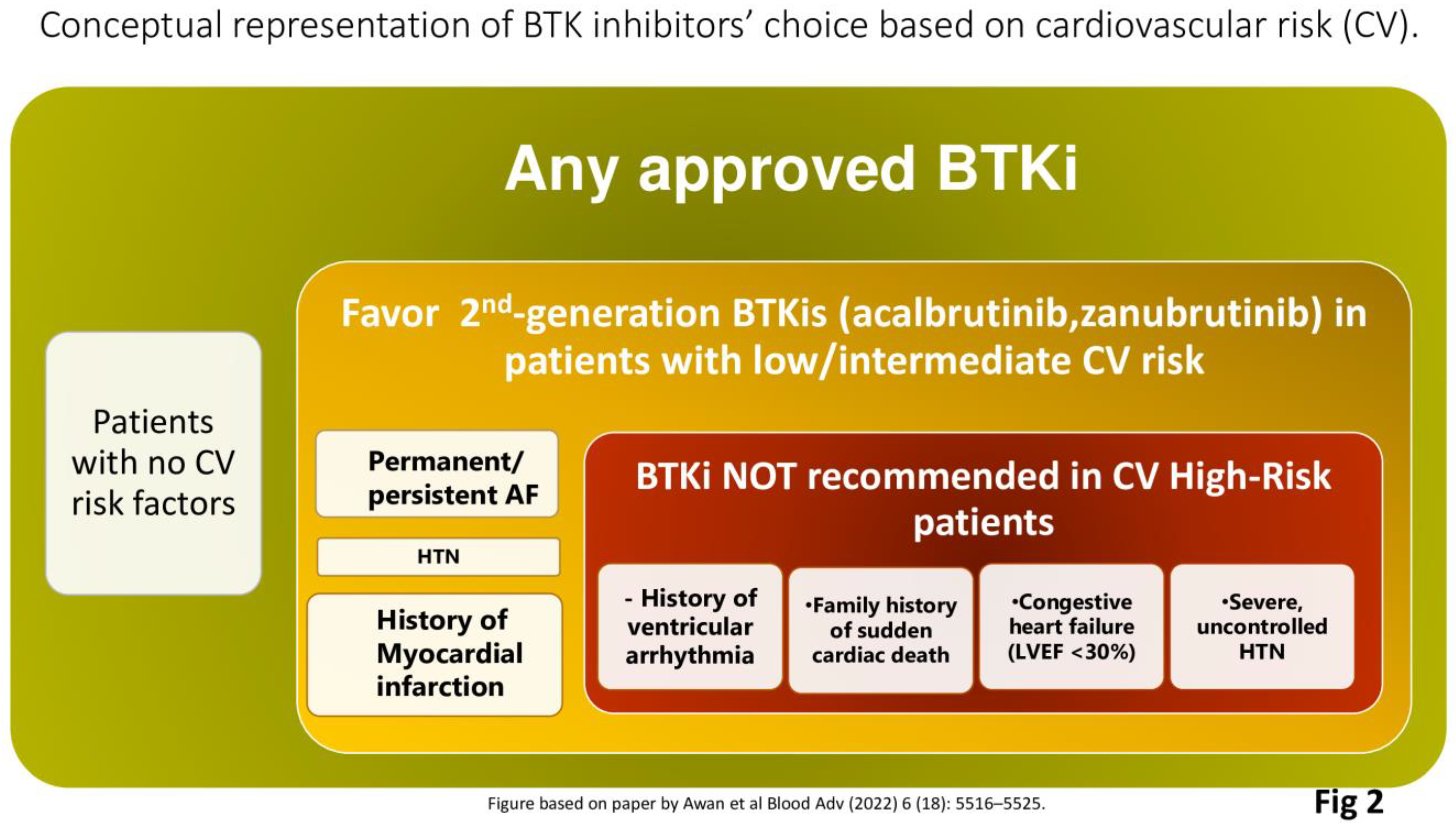 Conceptual representation of BTK inhibitors' choice based on cardiovascular risk (CV).

Any approved BTKi

Patients with no CV risk factors

Favor $2^{nd}$-generation BTKis (acalbrutinib,zanubrutinib) in patients with low/intermediate CV risk

Permanent/ persistent AF

HTN

History of Myocardial infarction

BTKi NOT recommended in CV High-Risk patients

- History of ventricular arrhythmia

•Family history of sudden cardiac death

•Congestive heart failure (LVEF <30%)

•Severe, uncontrolled HTN

Figure based on paper by Awan et al Blood Adv (2022) 6 (18): 5516–5525.

Fig 2